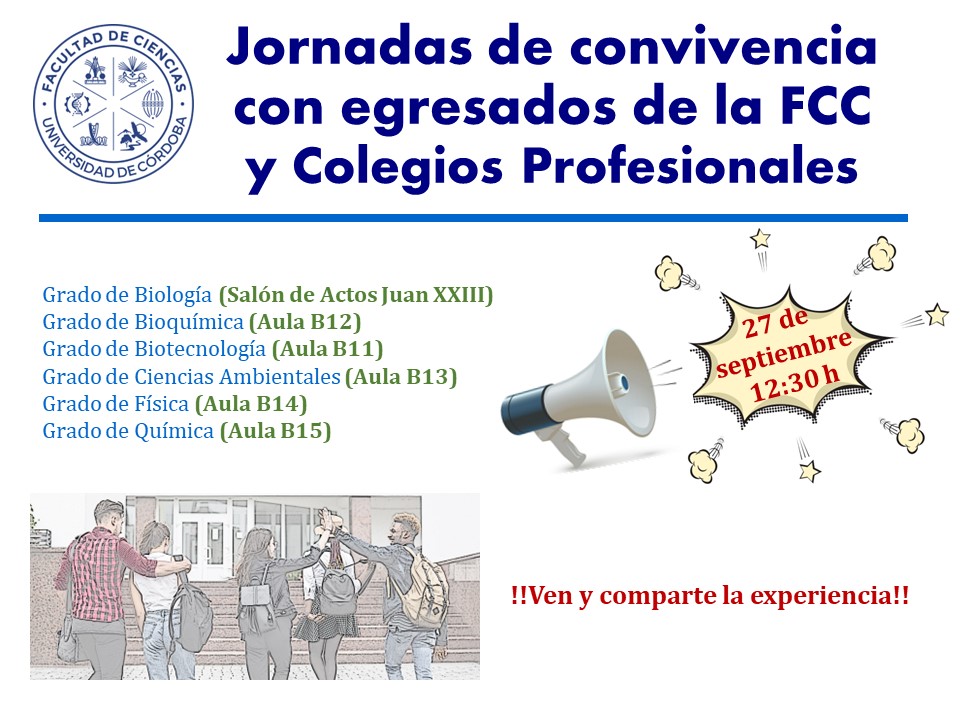 FACULTAD DE CIENCIAS
UNIVERSIDAD DE CÓRDOBA

Jornadas de convivencia con egresados de la FCC y Colegios Profesionales

Grado de Biología (Salón de Actos Juan XXIII)
Grado de Bioquímica (Aula B12)
Grado de Biotecnología (Aula B11)
Grado de Ciencias Ambientales (Aula B13)
Grado de Física (Aula B14)
Grado de Química (Aula B15)

27 de septiembre 12:30 h

!!Ven y comparte la experiencia!!